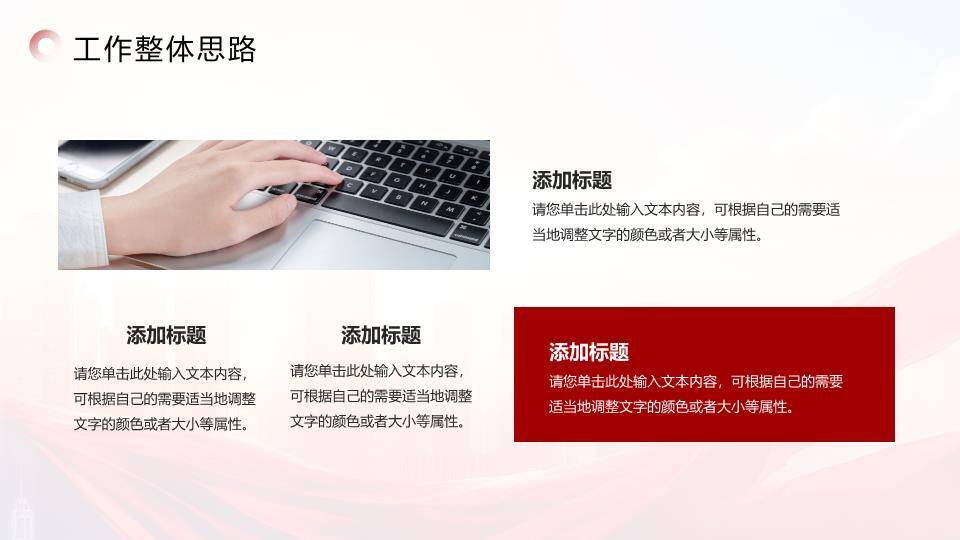 工作整体思路

添加标题
请您单击此处输入文本内容，可根据自己的需要适当地调整文字的颜色或者大小等属性。

添加标题
请您单击此处输入文本内容，可根据自己的需要适当地调整文字的颜色或者大小等属性。

添加标题
请您单击此处输入文本内容，可根据自己的需要适当地调整文字的颜色或者大小等属性。

添加标题
请您单击此处输入文本内容，可根据自己的需要适当地调整文字的颜色或者大小等属性。